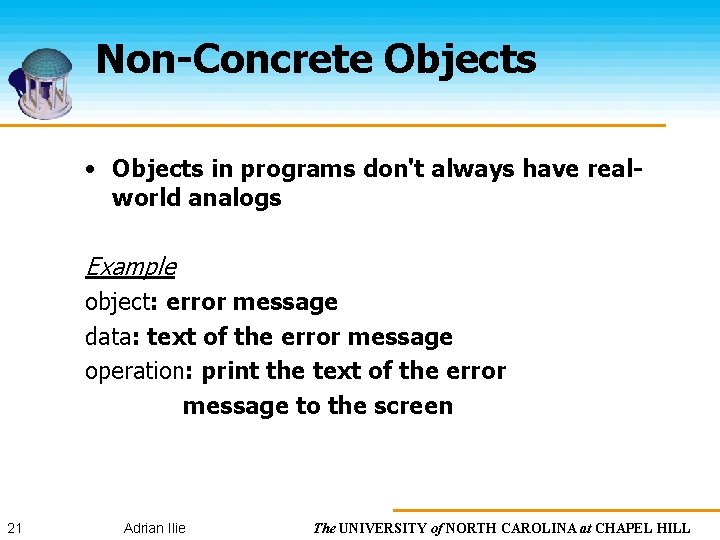 Non-Concrete Objects

• Objects in programs don't always have real-world analogs

Example
object: error message
data: text of the error message
operation: print the text of the error message to the screen

21 Adrian Ilie The UNIVERSITY of NORTH CAROLINA at CHAPEL HILL